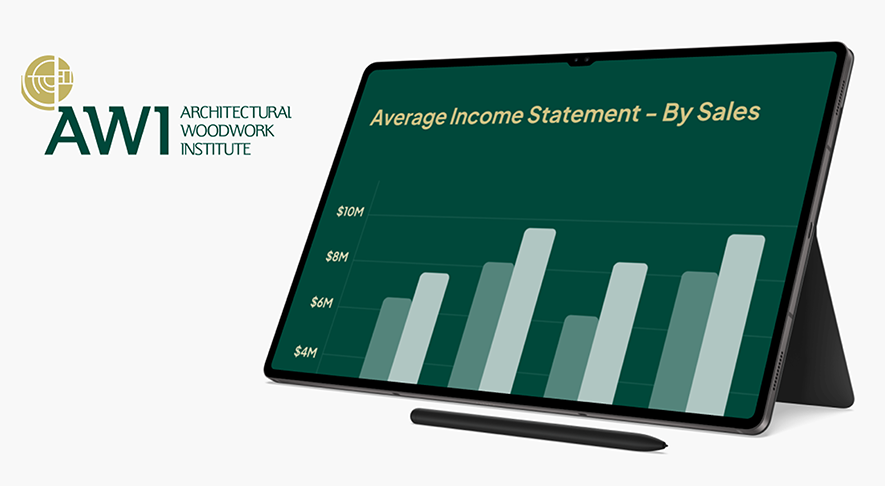 AWI ARCHITECTURAL WOODWORK INSTITUTE

Average Income Statement – By Sales

$10M
$8M
$6M
$4M